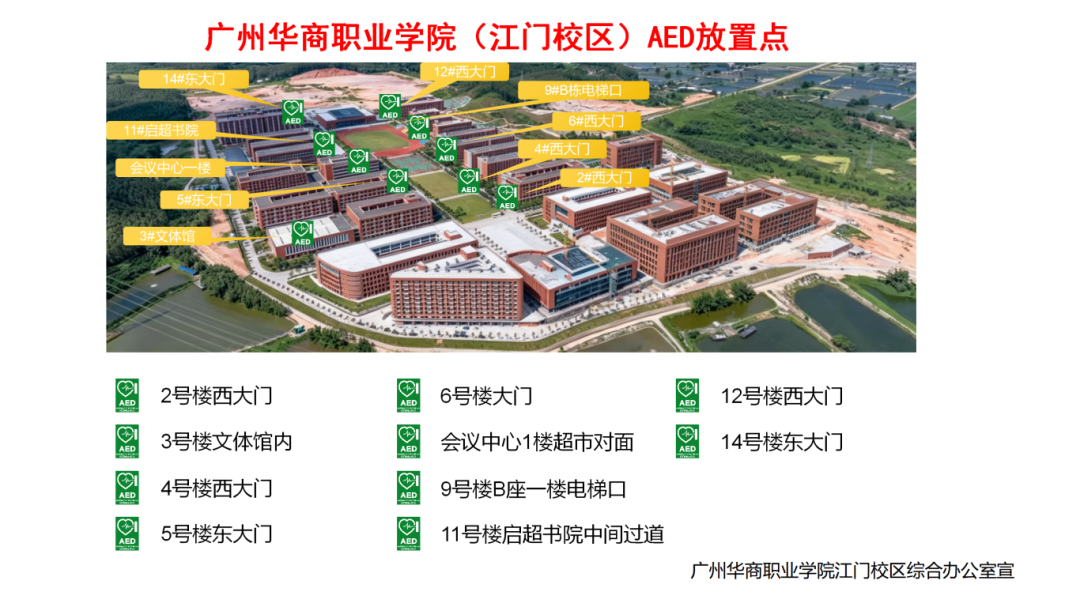 广州华商职业学院（江门校区）AED放置点

14#东大门
12#西大门
9#B栋电梯口
11#启超书院
6#西大门
会议中心一楼
4#西大门
2#西大门
5#东大门
3#文体馆

AED AED AED AED AED AED AED AED AED AED

AED 2号楼西大门
AED 3号楼文体馆内
AED 4号楼西大门
AED 5号楼东大门
AED 6号楼大门
AED 会议中心1楼超市对面
AED 9号楼B座一楼电梯口
AED 11号楼启超书院中间过道
AED 12号楼西大门
AED 14号楼东大门

广州华商职业学院江门校区综合办公室宣